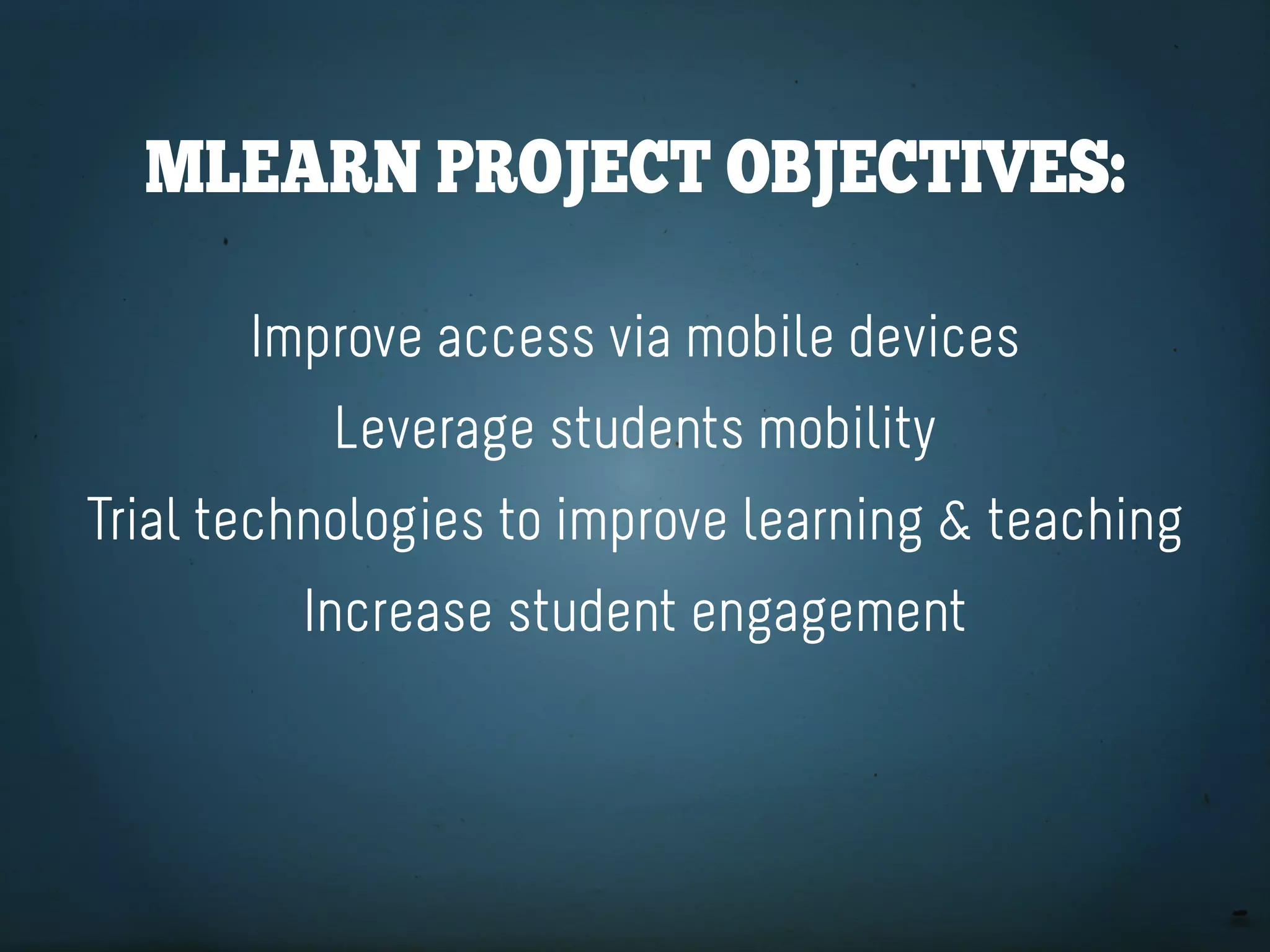 MLEARN PROJECT OBJECTIVES:

Improve access via mobile devices

Leverage students mobility

Trial technologies to improve learning & teaching

Increase student engagement